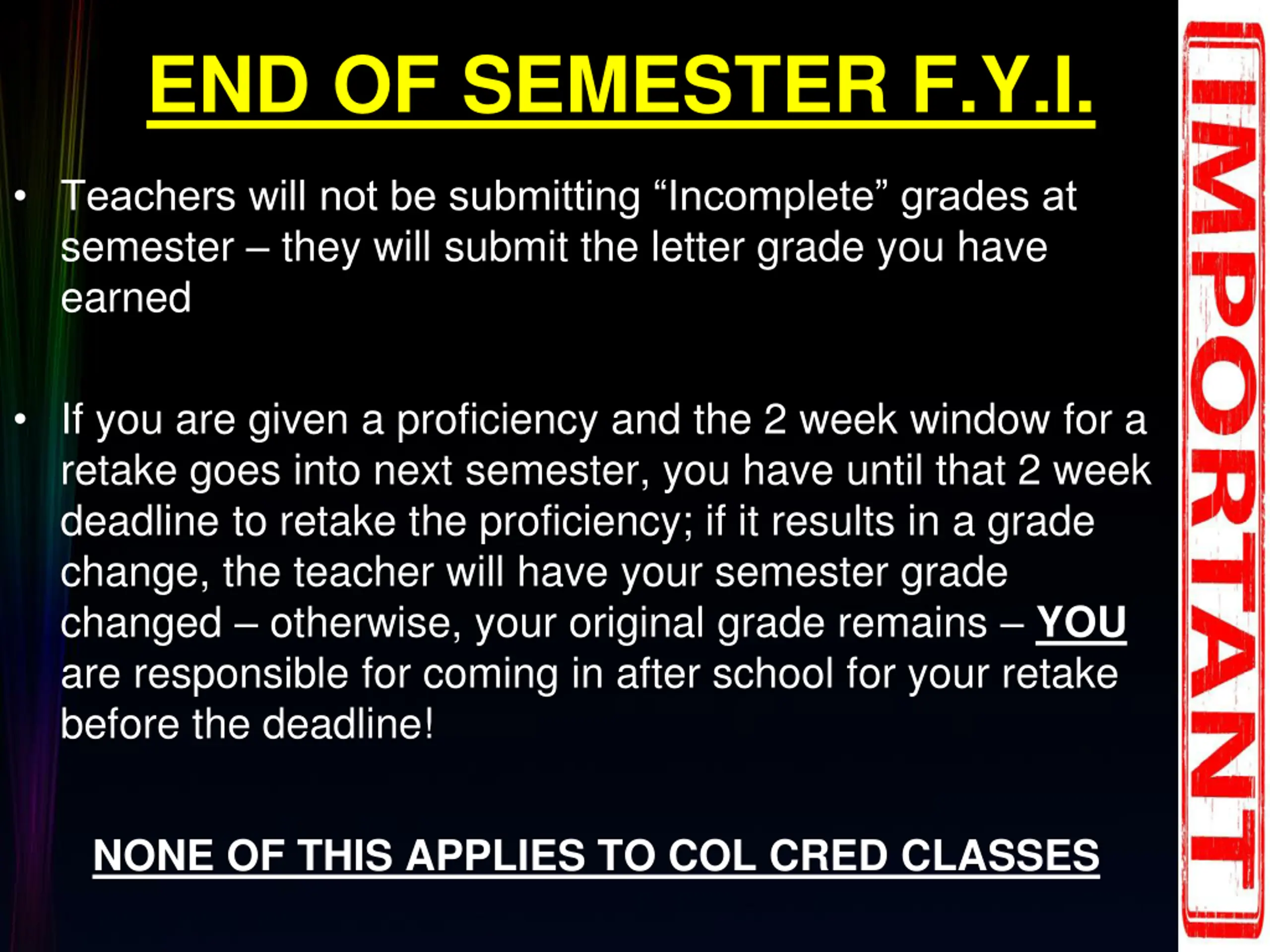 END OF SEMESTER F.Y.I.

• Teachers will not be submitting “Incomplete” grades at semester – they will submit the letter grade you have earned

• If you are given a proficiency and the 2 week window for a retake goes into next semester, you have until that 2 week deadline to retake the proficiency; if it results in a grade change, the teacher will have your semester grade changed – otherwise, your original grade remains – YOU are responsible for coming in after school for your retake before the deadline!

NONE OF THIS APPLIES TO COL CRED CLASSES

IMPORTANT